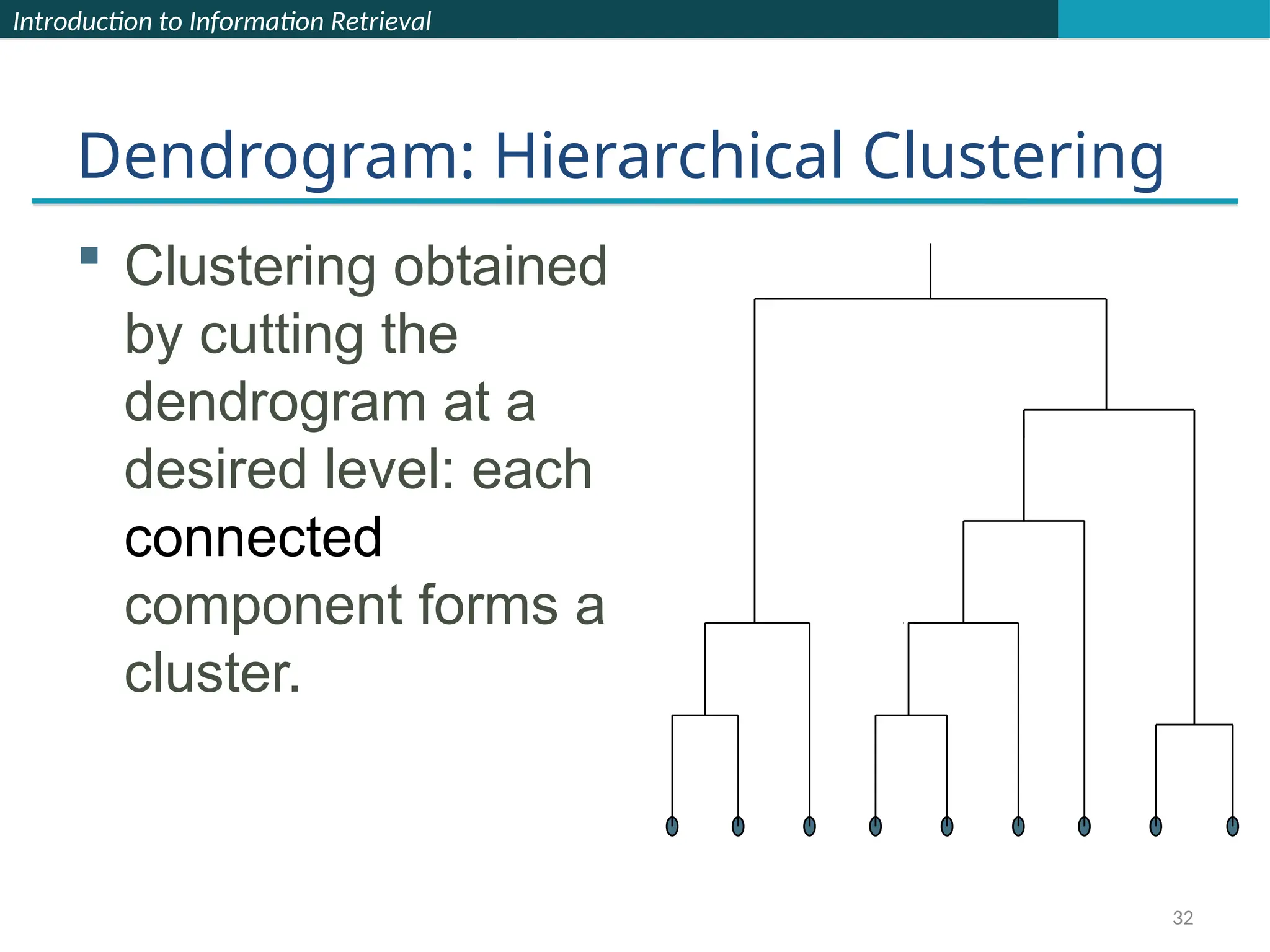 Introduction to Information Retrieval

Dendrogram: Hierarchical Clustering

▪ Clustering obtained by cutting the dendrogram at a desired level: each connected component forms a cluster.

32